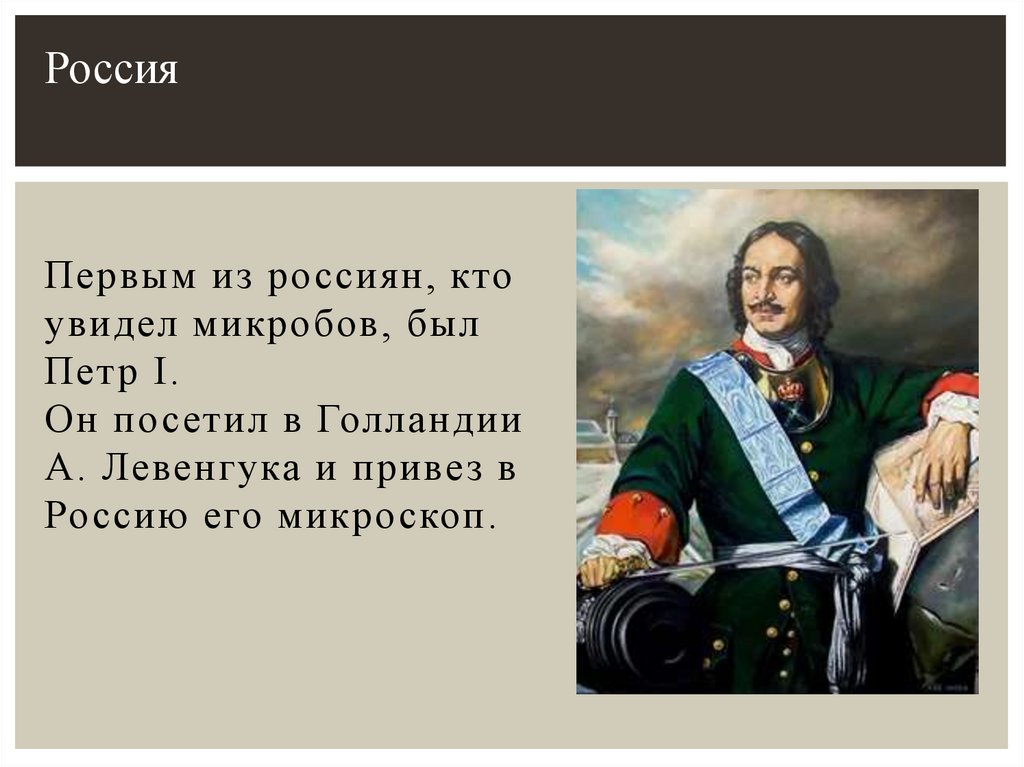 Россия

Первым из россиян, кто увидел микробов, был Петр I.
Он посетил в Голландии А. Левенгука и привез в Россию его микроскоп.